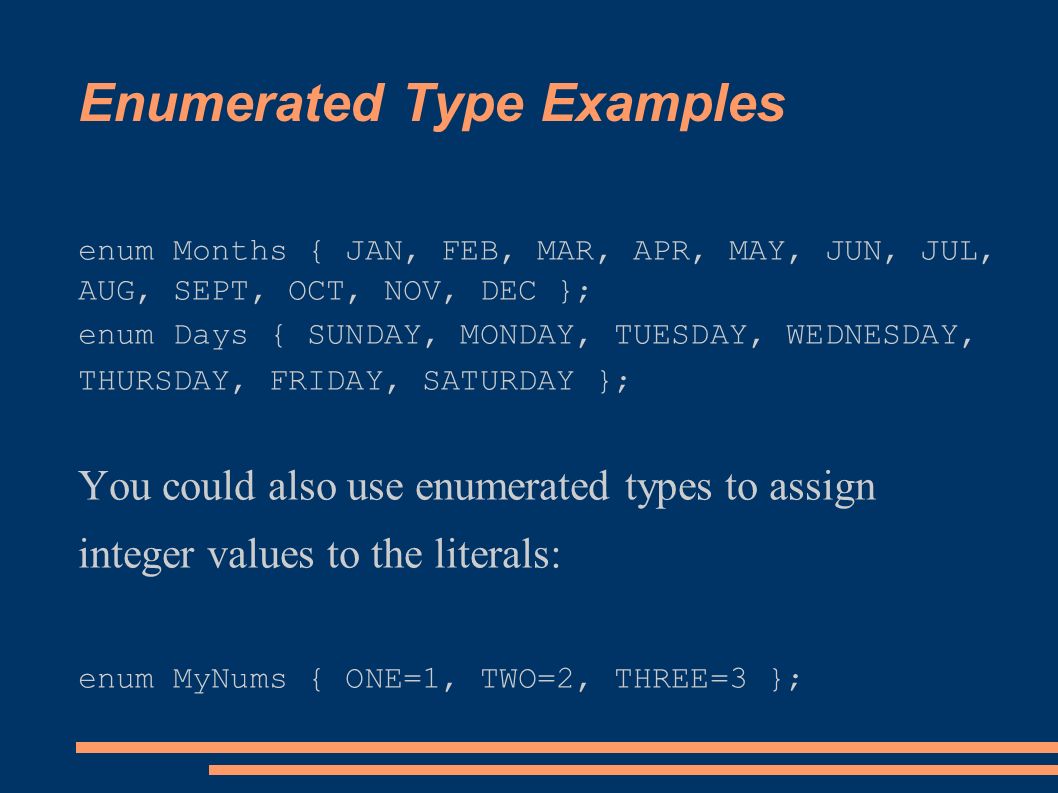 Enumerated Type Examples

enum Months { JAN, FEB, MAR, APR, MAY, JUN, JUL, AUG, SEPT, OCT, NOV, DEC };
enum Days { SUNDAY, MONDAY, TUESDAY, WEDNESDAY, THURSDAY, FRIDAY, SATURDAY };

You could also use enumerated types to assign integer values to the literals:

enum MyNums { ONE=1, TWO=2, THREE=3 };